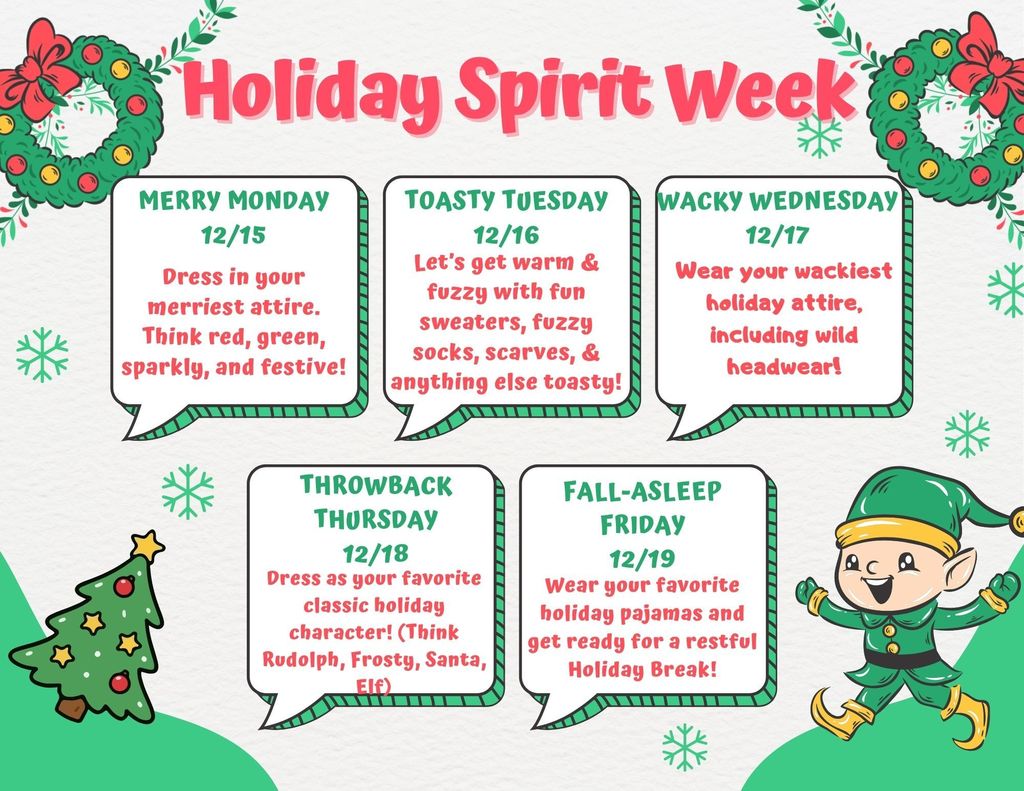 Holiday Spirit Week

MERRY MONDAY
12/15
Dress in your merriest attire. Think red, green, sparkly, and festive!

TOASTY TUESDAY
12/16
Let's get warm & fuzzy with fun sweaters, fuzzy socks, scarves, & anything else toasty!

WACKY WEDNESDAY
12/17
Wear your wackiest holiday attire, including wild headwear!

THROWBACK THURSDAY
12/18
Dress as your favorite classic holiday character! (Think Rudolph, Frosty, Santa, Elf)

FALL-ASLEEP FRIDAY
12/19
Wear your favorite holiday pajamas and get ready for a restful Holiday Break!